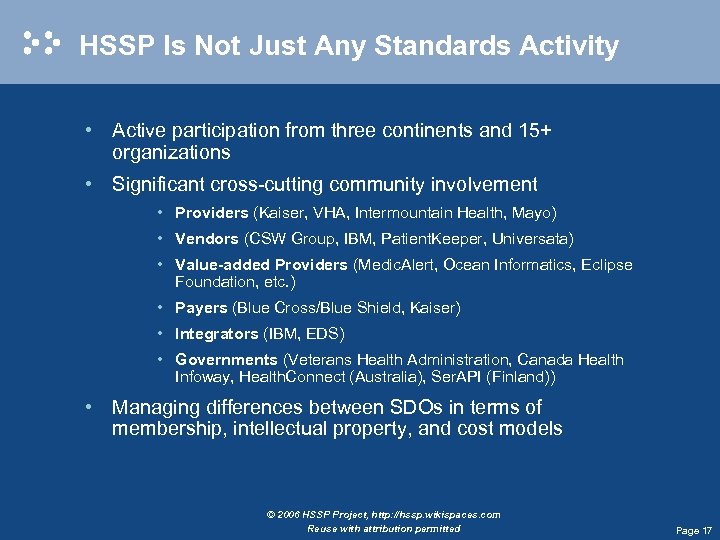 HSSP Is Not Just Any Standards Activity

• Active participation from three continents and 15+ organizations

• Significant cross-cutting community involvement

• Providers (Kaiser, VHA, Intermountain Health, Mayo)

• Vendors (CSW Group, IBM, PatientKeeper, Universata)

• Value-added Providers (MedicAlert, Ocean Informatics, Eclipse Foundation, etc.)

• Payers (Blue Cross/Blue Shield, Kaiser)

• Integrators (IBM, EDS)

• Governments (Veterans Health Administration, Canada Health Infoway, HealthConnect (Australia), SerAPI (Finland))

• Managing differences between SDOs in terms of membership, intellectual property, and cost models

© 2006 HSSP Project, http://hssp.wikispaces.com
Reuse with attribution permitted

Page 17